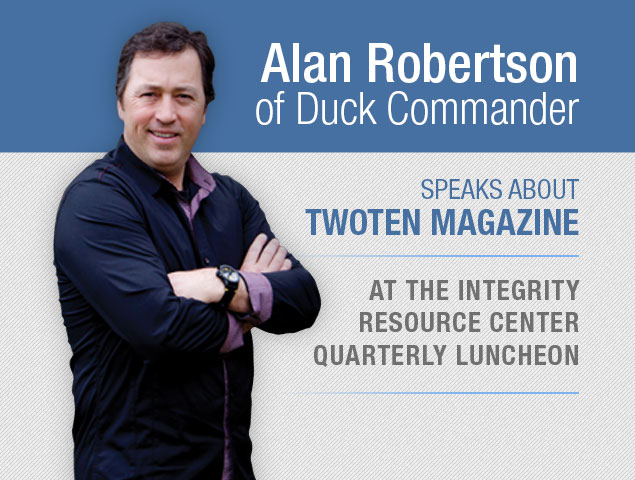 Alan Robertson
of Duck Commander

SPEAKS ABOUT
TWOTEN MAGAZINE

AT THE INTEGRITY
RESOURCE CENTER
QUARTERLY LUNCHEON